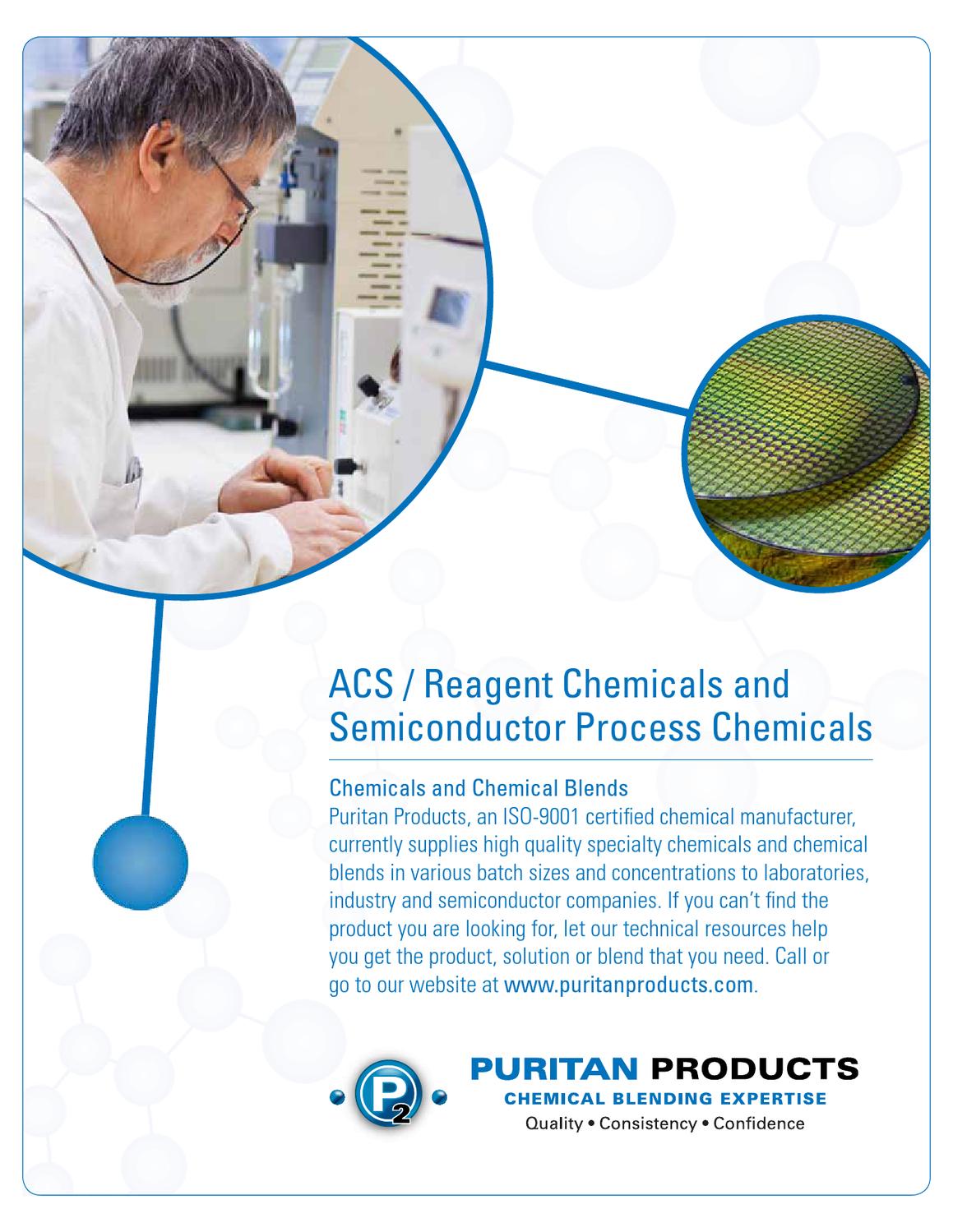 ACS / Reagent Chemicals and Semiconductor Process Chemicals

Chemicals and Chemical Blends
Puritan Products, an ISO-9001 certified chemical manufacturer, currently supplies high quality specialty chemicals and chemical blends in various batch sizes and concentrations to laboratories, industry and semiconductor companies. If you can't find the product you are looking for, let our technical resources help you get the product, solution or blend that you need. Call or go to our website at www.puritanproducts.com.

P2

PURITAN PRODUCTS
CHEMICAL BLENDING EXPERTISE
Quality • Consistency • Confidence